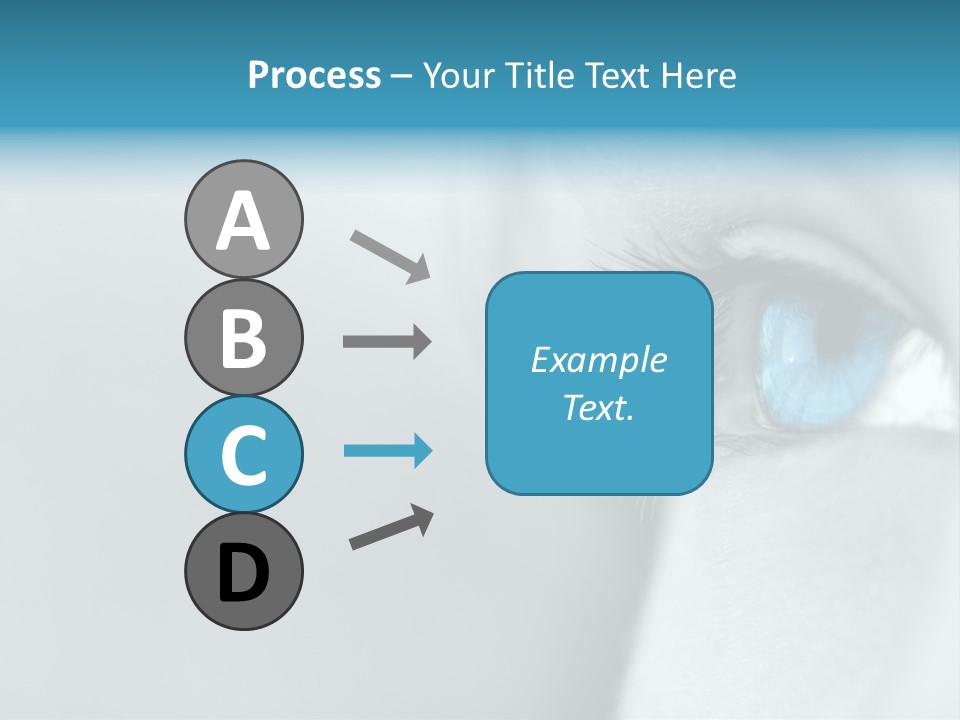 Process – Your Title Text Here

A

B

C

D

Example Text.